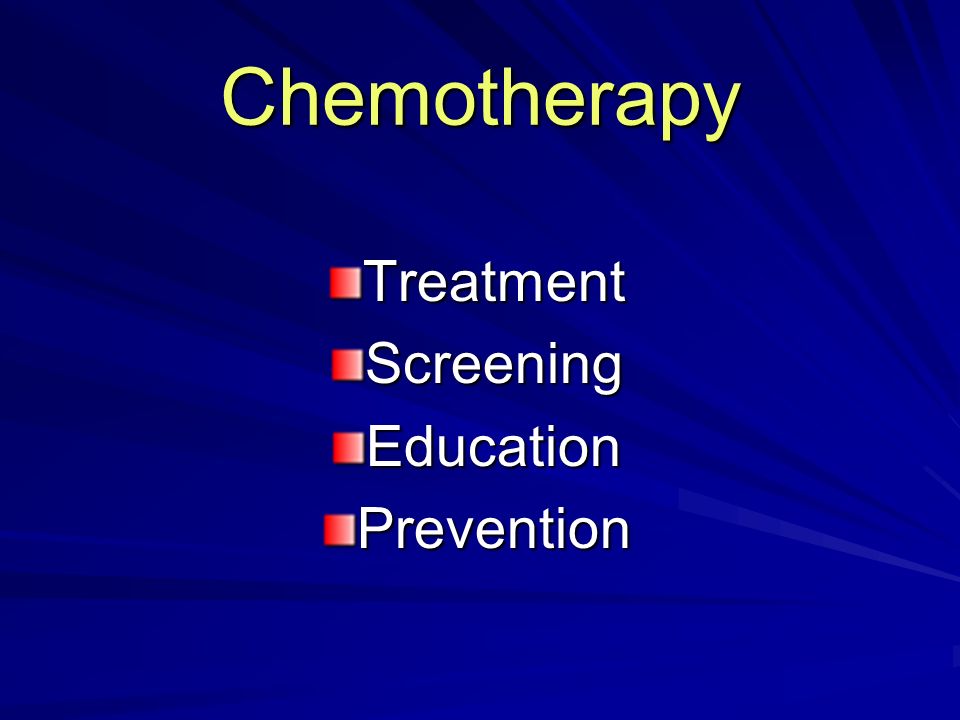 Chemotherapy

Treatment
Screening
Education
Prevention